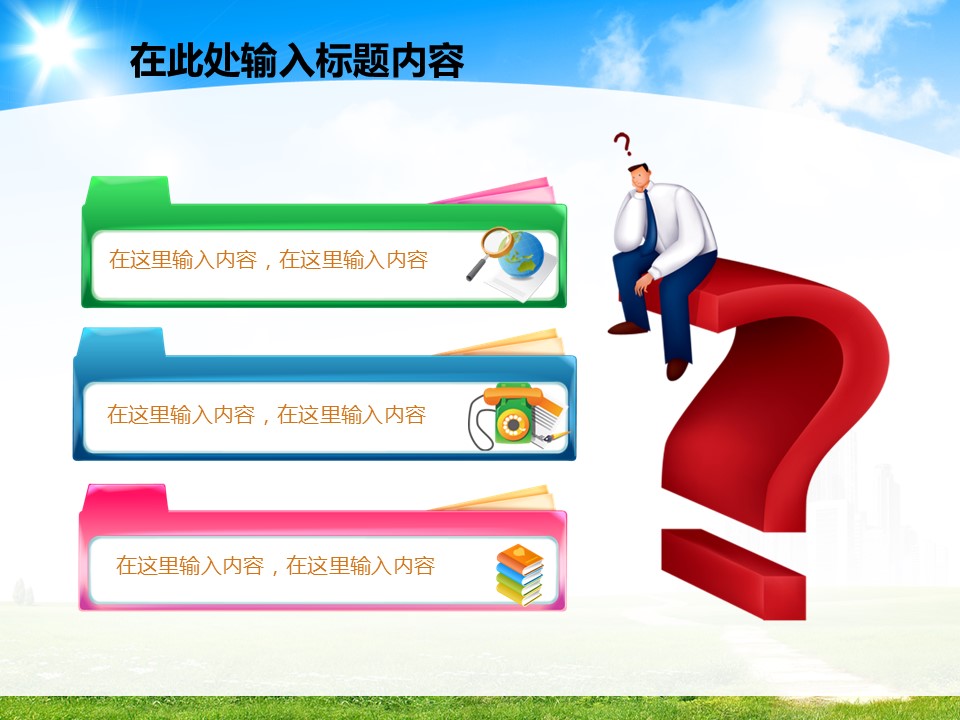 在此处输入标题内容

在这里输入内容，在这里输入内容

在这里输入内容，在这里输入内容

在这里输入内容，在这里输入内容